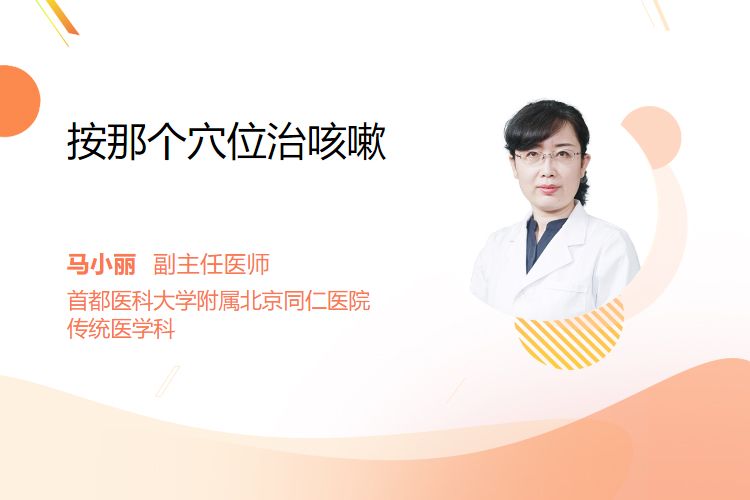 按那个穴位治咳嗽

马小丽 副主任医师
首都医科大学附属北京同仁医院
传统医学科